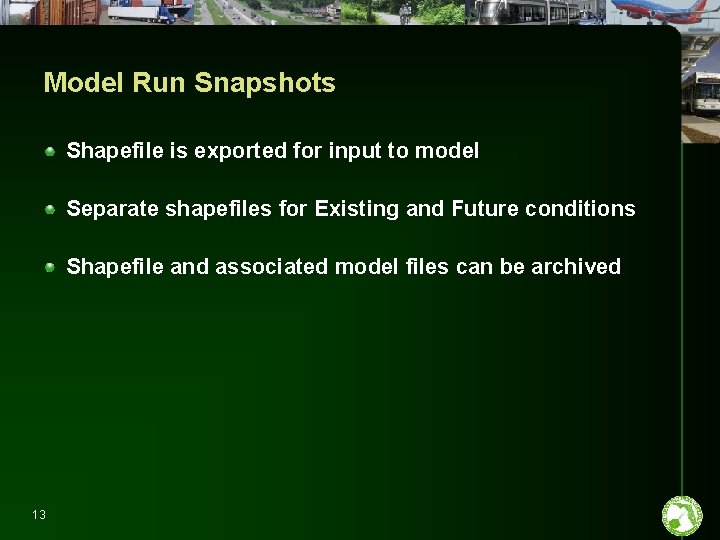 Model Run Snapshots

Shapefile is exported for input to model

Separate shapefiles for Existing and Future conditions

Shapefile and associated model files can be archived

13